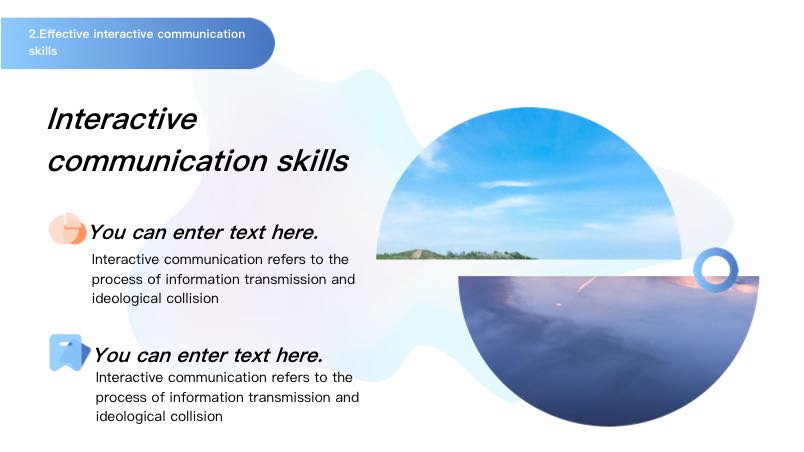 2.Effective interactive communication skills

Interactive communication skills

You can enter text here.
Interactive communication refers to the process of information transmission and ideological collision

You can enter text here.
Interactive communication refers to the process of information transmission and ideological collision